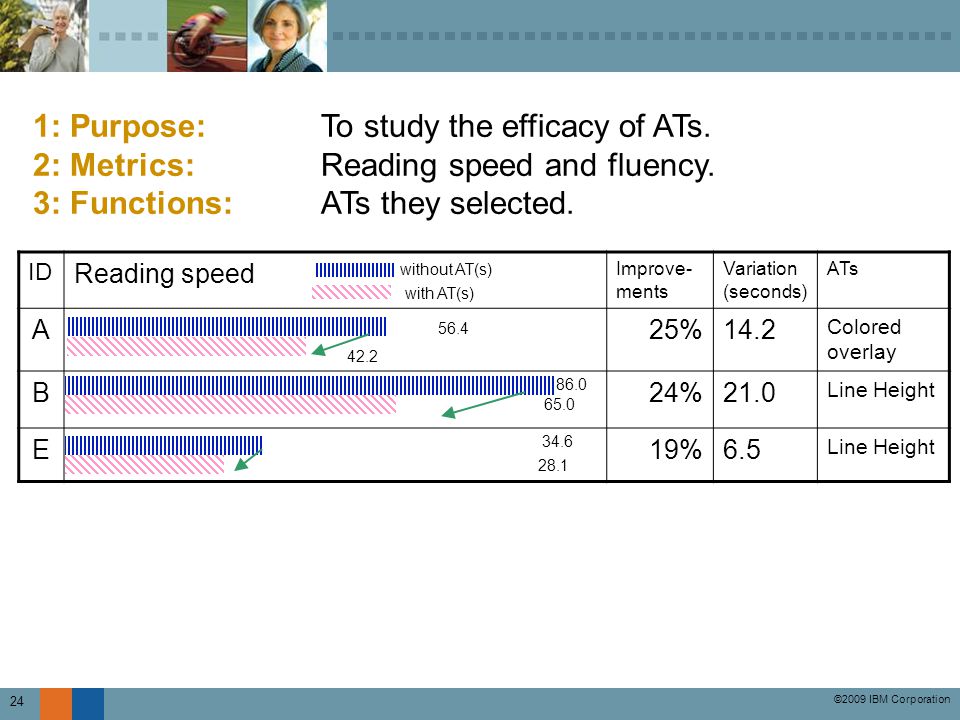 1: Purpose: To study the efficacy of ATs.
2: Metrics: Reading speed and fluency.
3: Functions: ATs they selected.

| ID | Reading speed without AT(s) with AT(s) | Improvements | Variation (seconds) | ATs |
|---|---|---|---|---|
| A | 56.4 42.2 | 25% | 14.2 | Colored overlay |
| B | 86.0 65.0 | 24% | 21.0 | Line Height |
| E | 34.6 28.1 | 19% | 6.5 | Line Height |

24

©2009 IBM Corporation